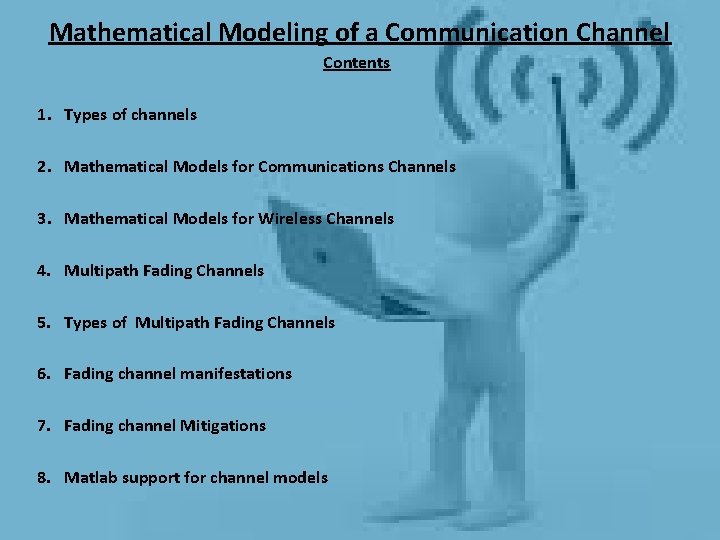 Mathematical Modeling of a Communication Channel

Contents

1. Types of channels

2. Mathematical Models for Communications Channels

3. Mathematical Models for Wireless Channels

4. Multipath Fading Channels

5. Types of Multipath Fading Channels

6. Fading channel manifestations

7. Fading channel Mitigations

8. Matlab support for channel models